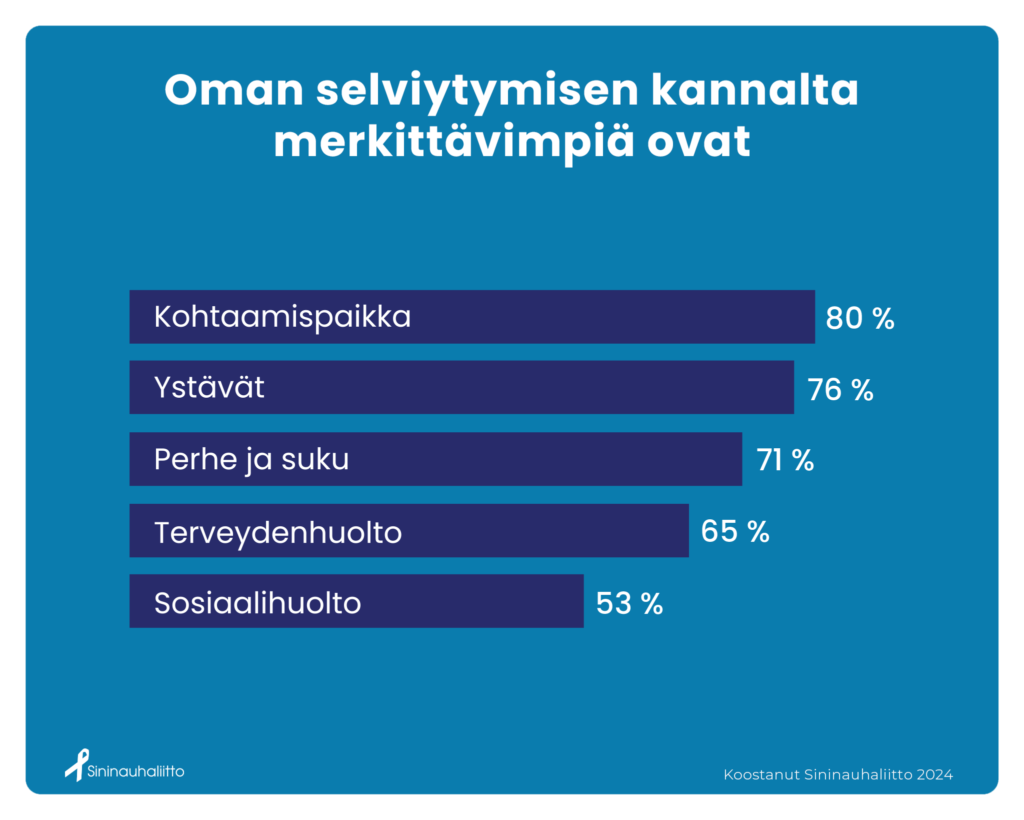 Oman selviytymisen kannalta merkittävimpiä ovat

Kohtaamispaikka 80 %
Ystävät 76 %
Perhe ja suku 71 %
Terveydenhuolto 65 %
Sosiaalihuolto 53 %

Sininauhaliitto

Koostanut Sininauhaliitto 2024